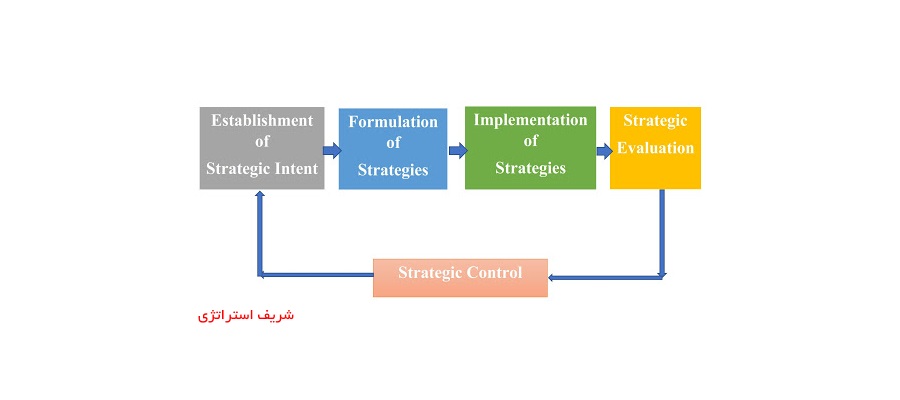 Establishment of Strategic Intent

Formulation of Strategies

Implementation of Strategies

Strategic Evaluation

Strategic Control

شریف استراتژی